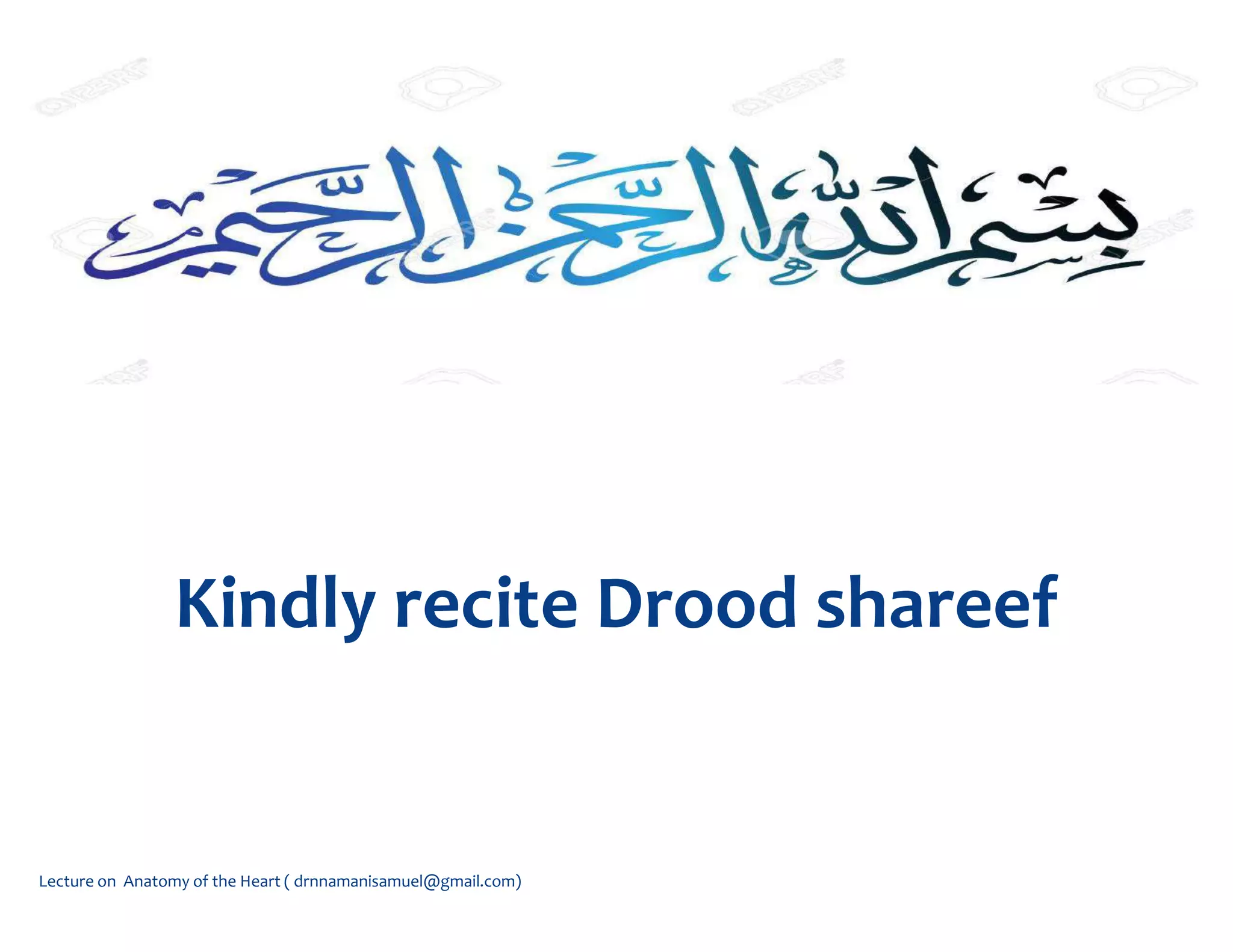 بسم الله الرحمن الرحيم

Kindly recite Drood shareef

Lecture on Anatomy of the Heart ( drnnamanisamuel@gmail.com)